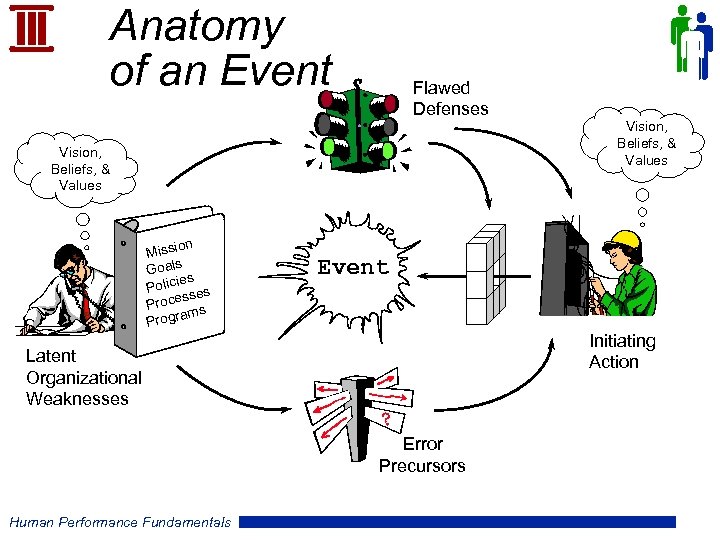 III

Anatomy of an Event

Flawed Defenses

Vision, Beliefs, & Values

Vision, Beliefs, & Values

Mission
Goals
Policies
Processes
Programs

Event

Latent Organizational Weaknesses

Initiating Action

?

Error Precursors

Human Performance Fundamentals